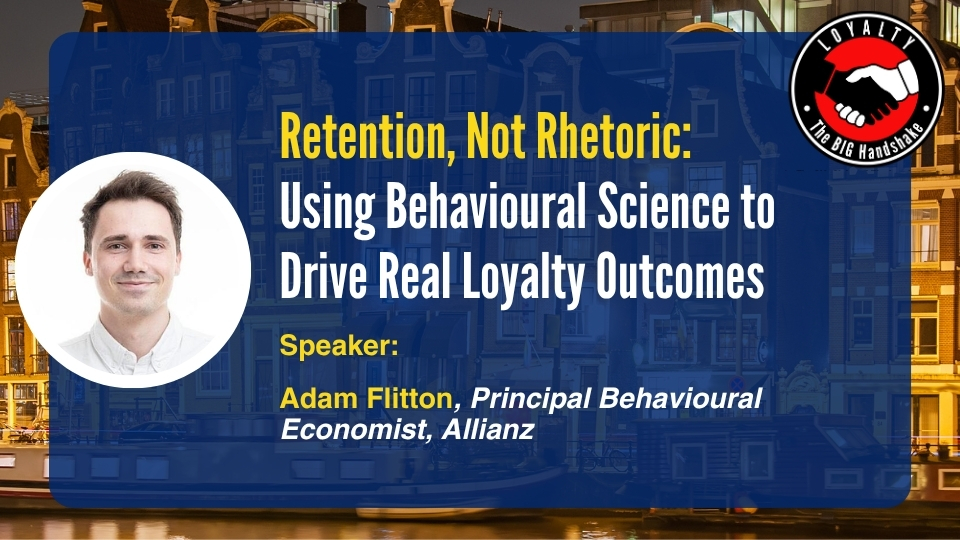 LOYALTY
The BIG Handshake

Retention, Not Rhetoric:
Using Behavioural Science to Drive Real Loyalty Outcomes

Speaker:

Adam Flitton, Principal Behavioural Economist, Allianz